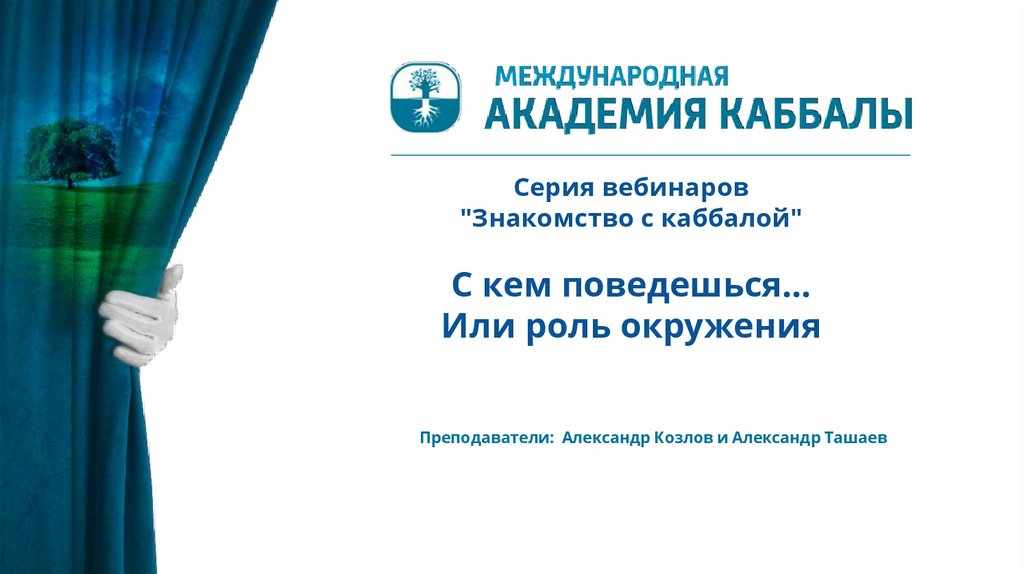 МЕЖДУНАРОДНАЯ
АКАДЕМИЯ КАББАЛЫ

Серия вебинаров
"Знакомство с каббалой"

С кем поведешься…
Или роль окружения

Преподаватели: Александр Козлов и Александр Ташаев